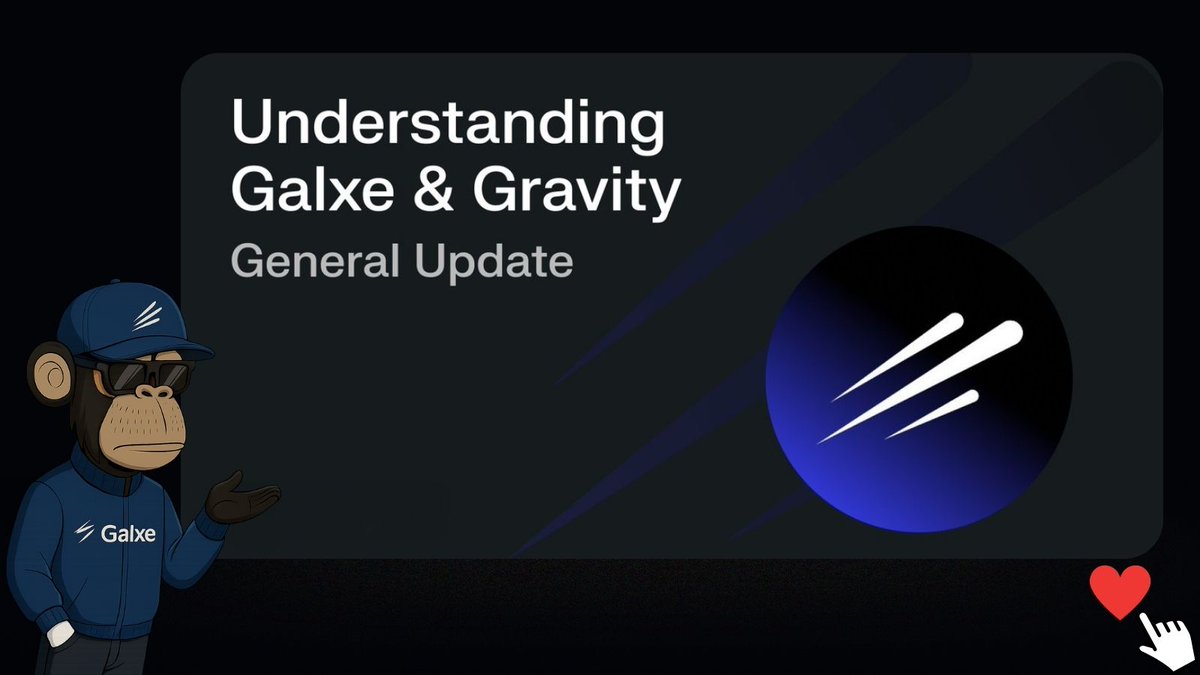 Understanding Galxe & Gravity
General Update

Galxe